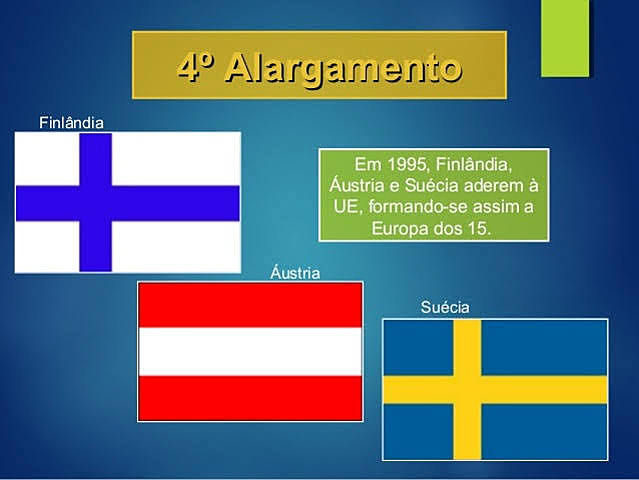 4º Alargamento

Finlândia

Em 1995, Finlândia, Áustria e Suécia aderem à UE, formando-se assim a Europa dos 15.

Áustria

Suécia